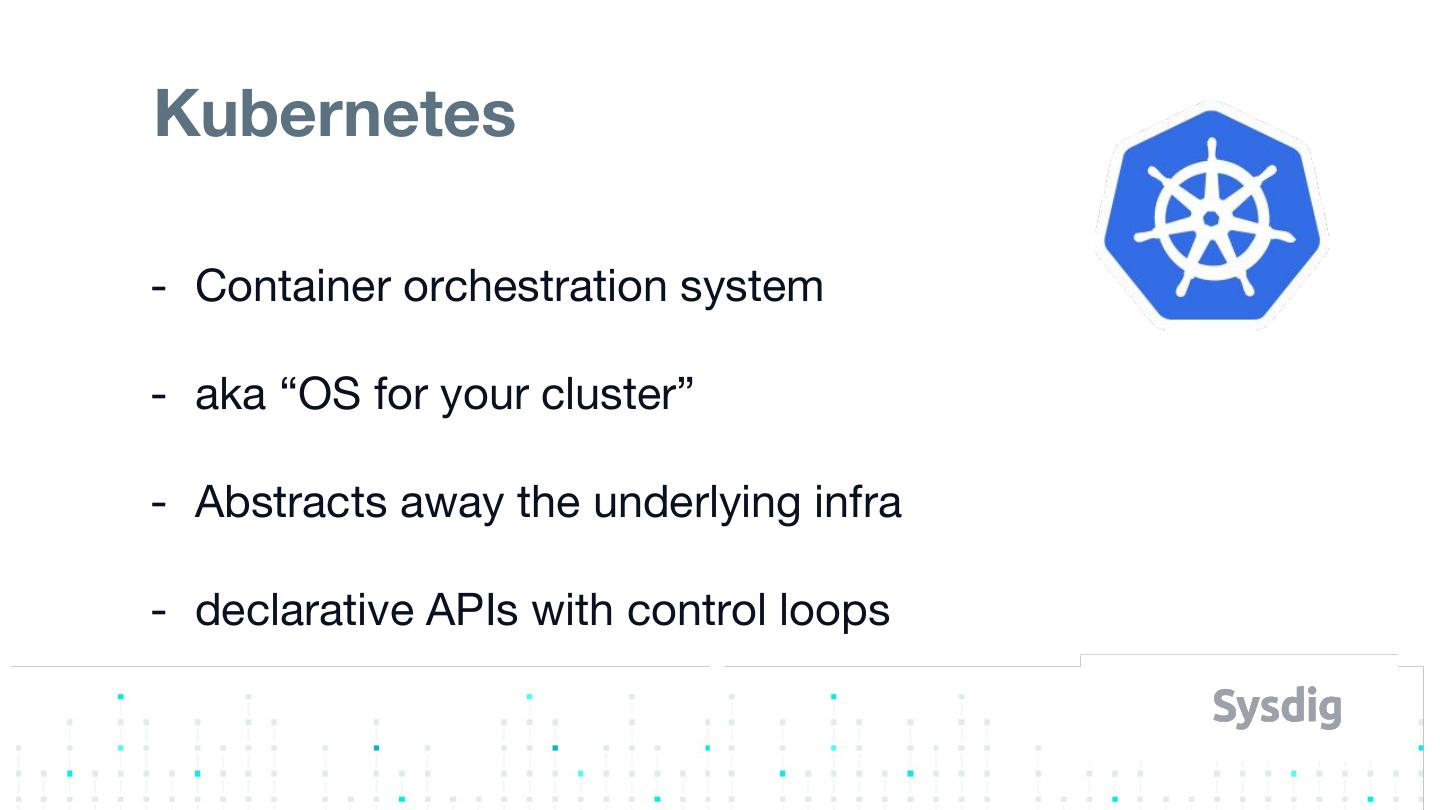 Kubernetes

- Container orchestration system

- aka “OS for your cluster”

- Abstracts away the underlying infra

- declarative APIs with control loops

Sysdig